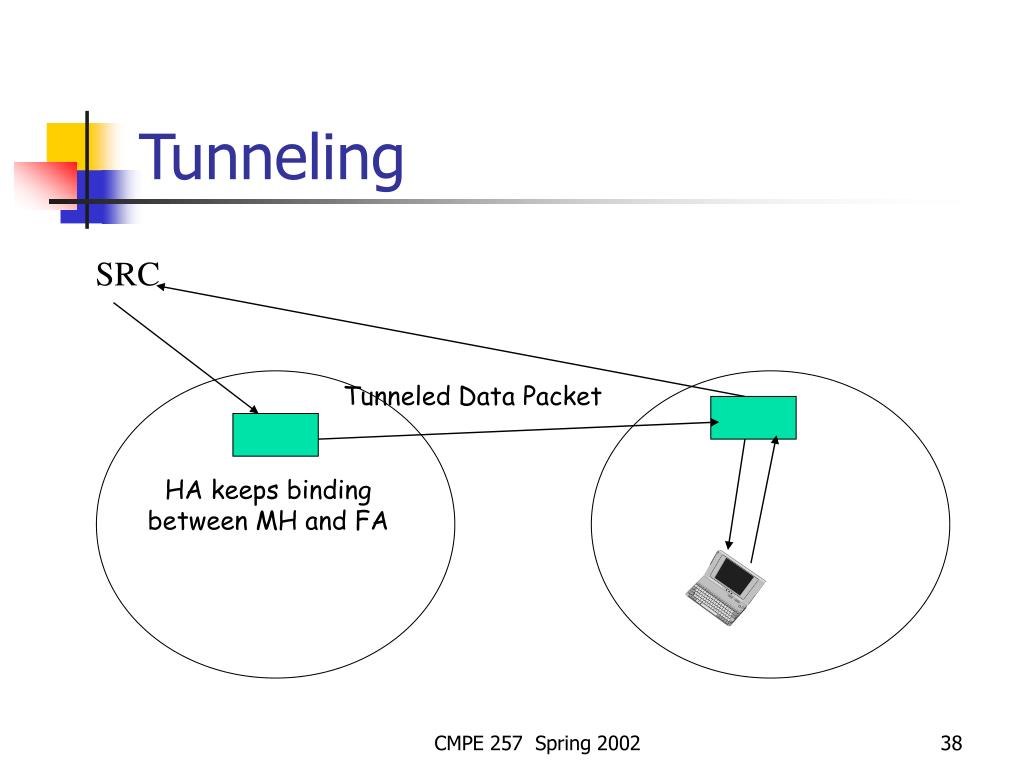 Tunneling

SRC

Tunneled Data Packet

HA keeps binding between MH and FA

CMPE 257 Spring 2002

38